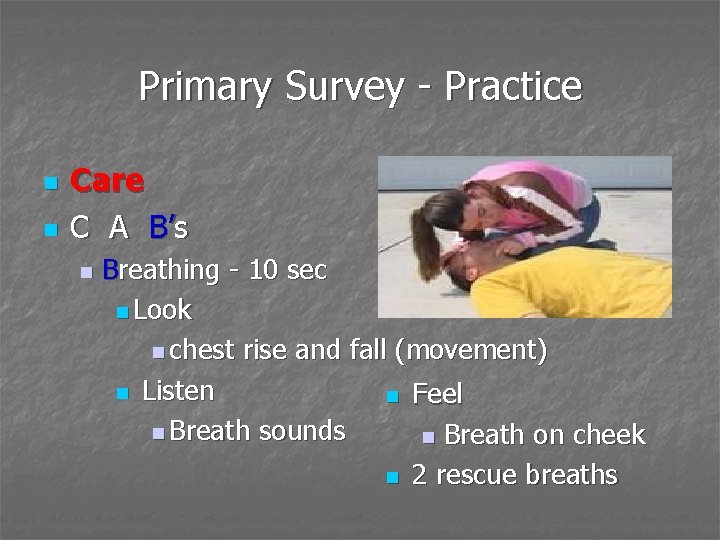 Primary Survey - Practice

Care

C A B's

Breathing - 10 sec

Look

chest rise and fall (movement)

Listen

Breath sounds

Feel

Breath on cheek

2 rescue breaths